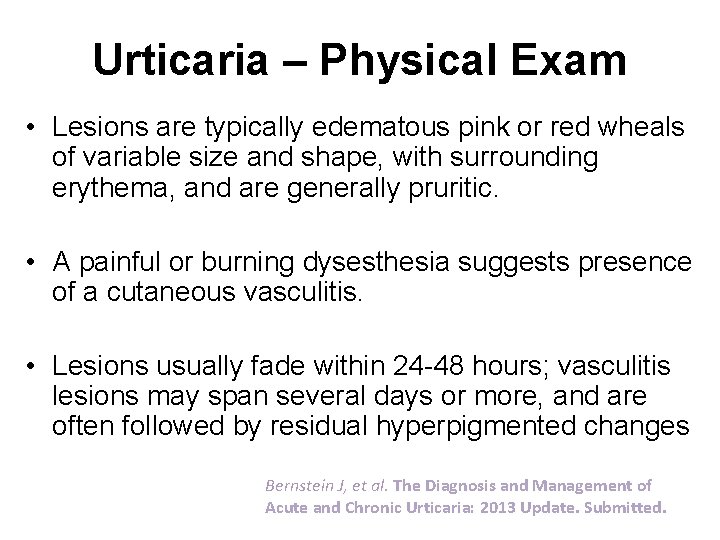 Urticaria – Physical Exam

• Lesions are typically edematous pink or red wheals of variable size and shape, with surrounding erythema, and are generally pruritic.

• A painful or burning dysesthesia suggests presence of a cutaneous vasculitis.

• Lesions usually fade within 24-48 hours; vasculitis lesions may span several days or more, and are often followed by residual hyperpigmented changes

Bernstein J, et al. The Diagnosis and Management of Acute and Chronic Urticaria: 2013 Update. Submitted.